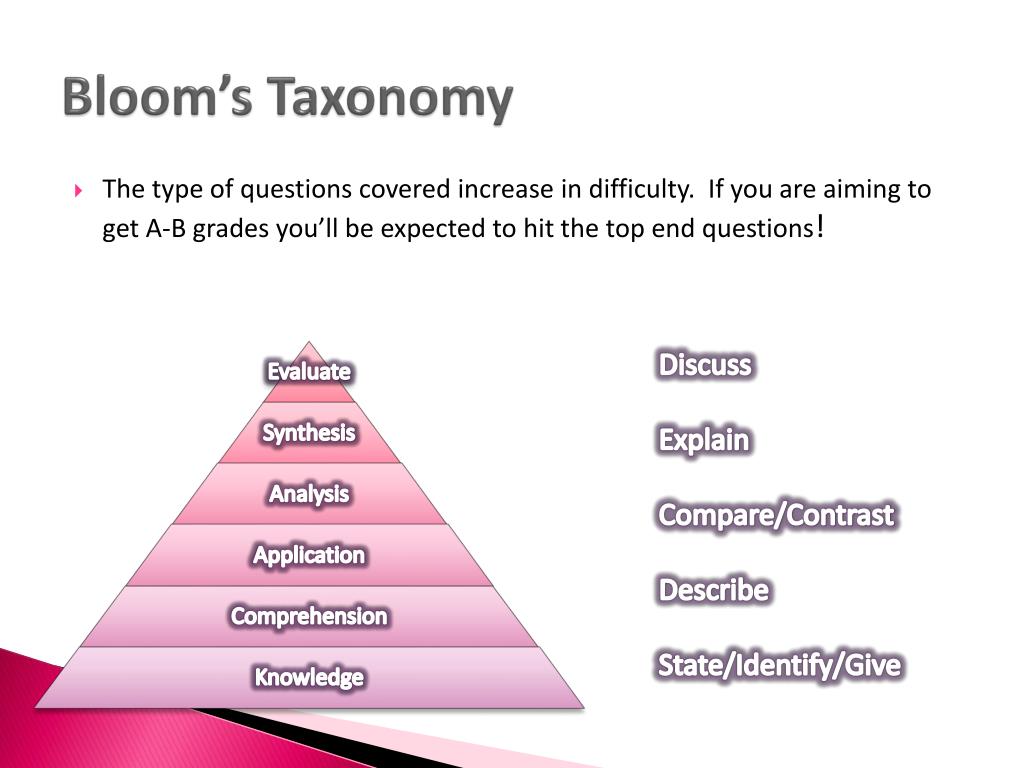 Bloom's Taxonomy

The type of questions covered increase in difficulty. If you are aiming to get A-B grades you'll be expected to hit the top end questions!

Evaluate
Synthesis
Analysis
Application
Comprehension
Knowledge

Discuss

Explain

Compare/Contrast

Describe

State/Identify/Give